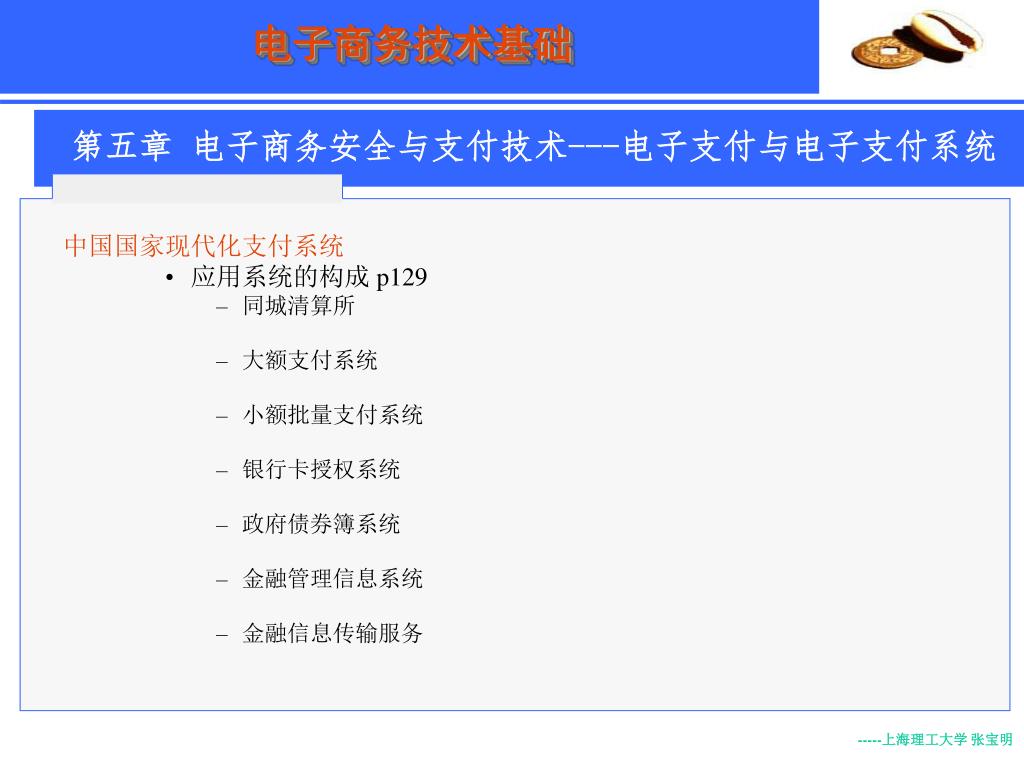 电子商务技术基础

第五章 电子商务安全与支付技术---电子支付与电子支付系统

中国国家现代化支付系统

• 应用系统的构成 p129

– 同城清算所

– 大额支付系统

– 小额批量支付系统

– 银行卡授权系统

– 政府债券簿系统

– 金融管理信息系统

– 金融信息传输服务

-----上海理工大学 张宝明